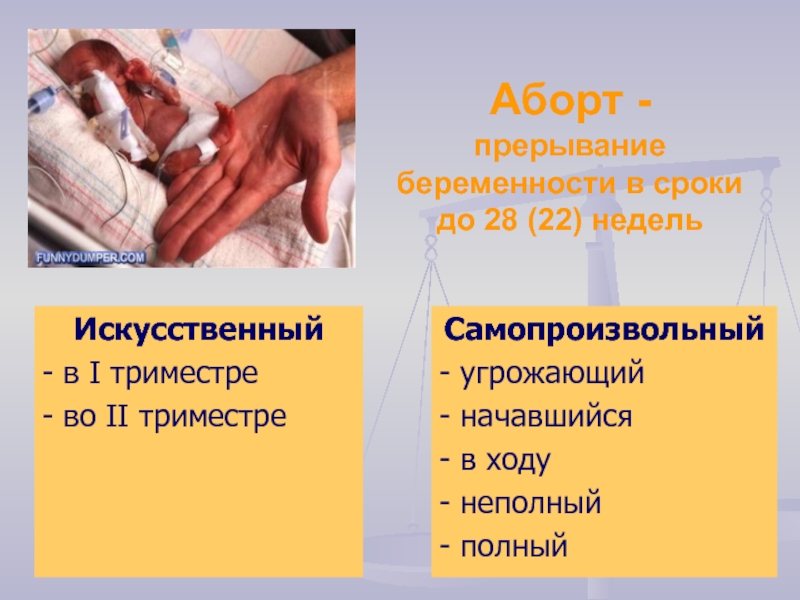 FUNNYDUMPER.COM

Аборт -
прерывание беременности в сроки до 28 (22) недель

Искусственный
- в I триместре
- во II триместре

Самопроизвольный
- угрожающий
- начавшийся
- в ходу
- неполный
- полный